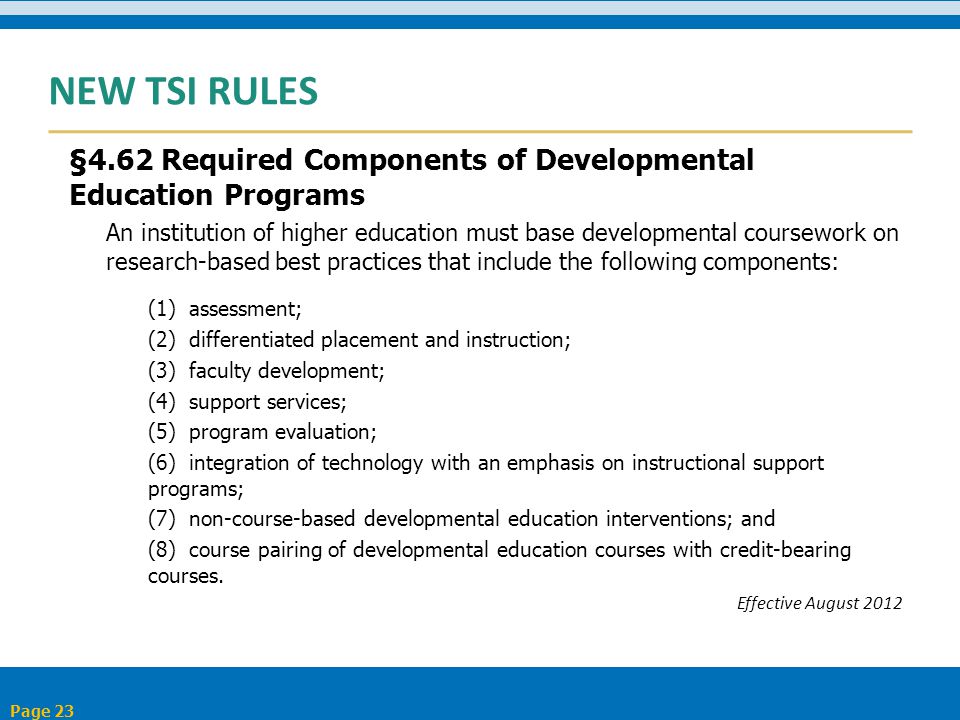 NEW TSI RULES

§4.62 Required Components of Developmental Education Programs

An institution of higher education must base developmental coursework on research-based best practices that include the following components:

(1) assessment;
(2) differentiated placement and instruction;
(3) faculty development;
(4) support services;
(5) program evaluation;
(6) integration of technology with an emphasis on instructional support programs;
(7) non-course-based developmental education interventions; and
(8) course pairing of developmental education courses with credit-bearing courses.

Effective August 2012

Page 23